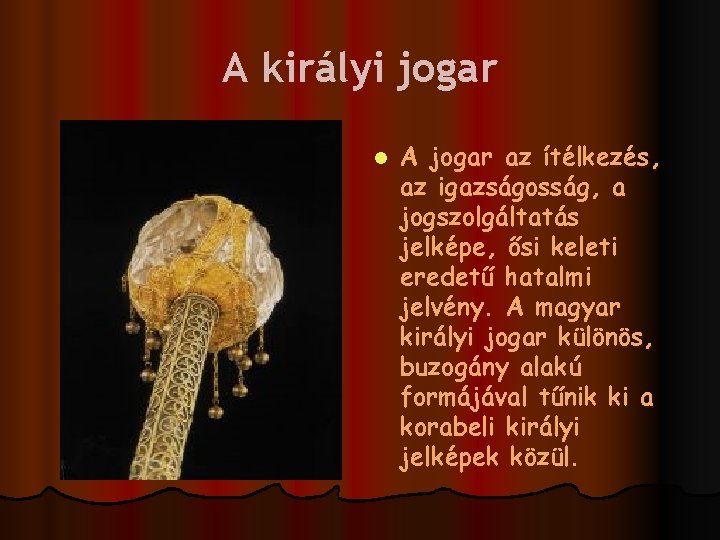 A királyi jogar

A jogar az ítélkezés, az igazságosság, a jogszolgáltatás jelképe, ősi keleti eredetű hatalmi jelvény. A magyar királyi jogar különös, buzogány alakú formájával tűnik ki a korabeli királyi jelképek közül.